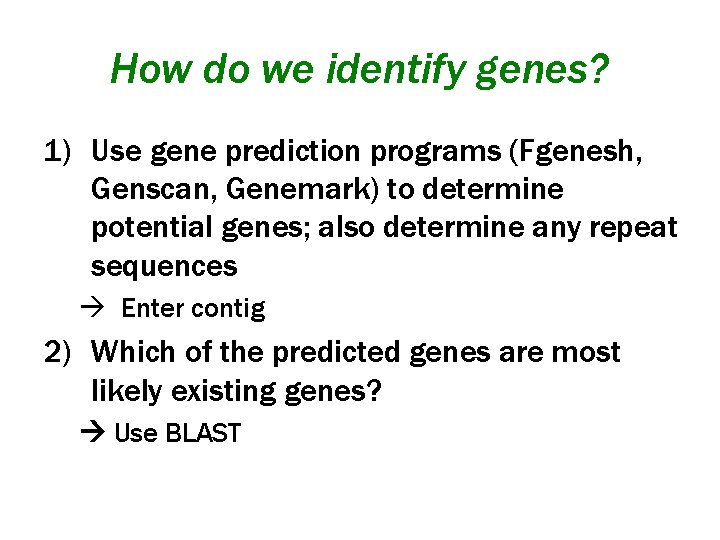 How do we identify genes?

1) Use gene prediction programs (Fgenesh, Genscan, Genemark) to determine potential genes; also determine any repeat sequences

→ Enter contig

2) Which of the predicted genes are most likely existing genes?

→ Use BLAST